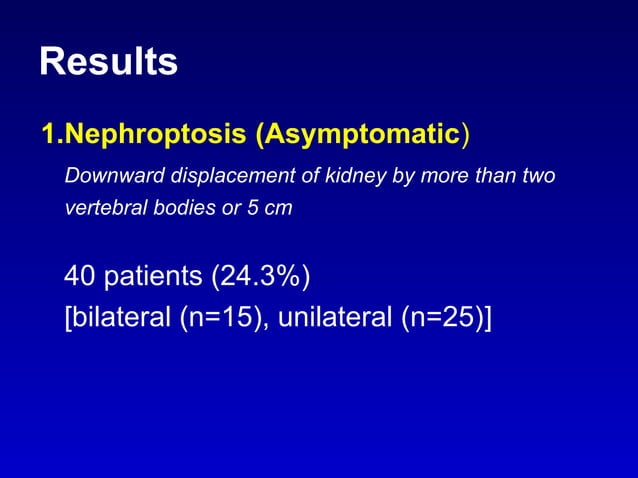 Results

1.Nephroptosis (Asymptomatic)

Downward displacement of kidney by more than two vertebral bodies or 5 cm

40 patients (24.3%)
[bilateral (n=15), unilateral (n=25)]